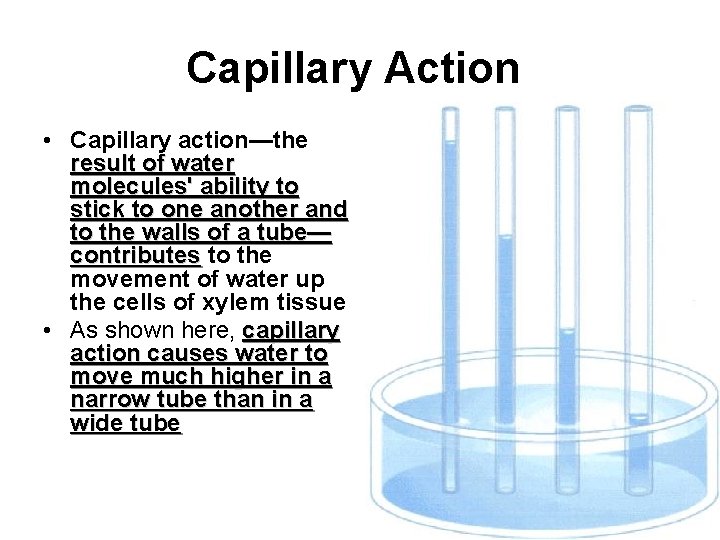 Capillary Action

• Capillary action—the result of water molecules' ability to stick to one another and to the walls of a tube—contributes to the movement of water up the cells of xylem tissue
• As shown here, capillary action causes water to move much higher in a narrow tube than in a wide tube